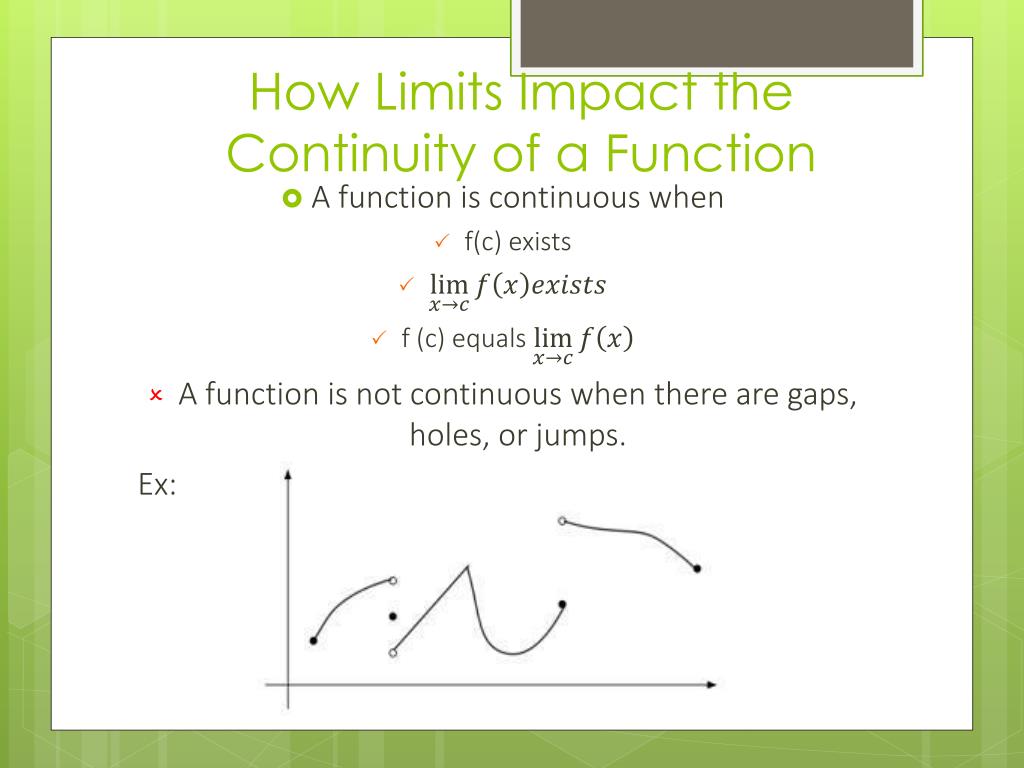 How Limits Impact the Continuity of a Function

A function is continuous when

✓ f(c) exists

✓ $\lim_{x \to c} f(x) exists$

✓ f (c) equals $\lim_{x \to c} f(x)$

× A function is not continuous when there are gaps, holes, or jumps.

Ex: